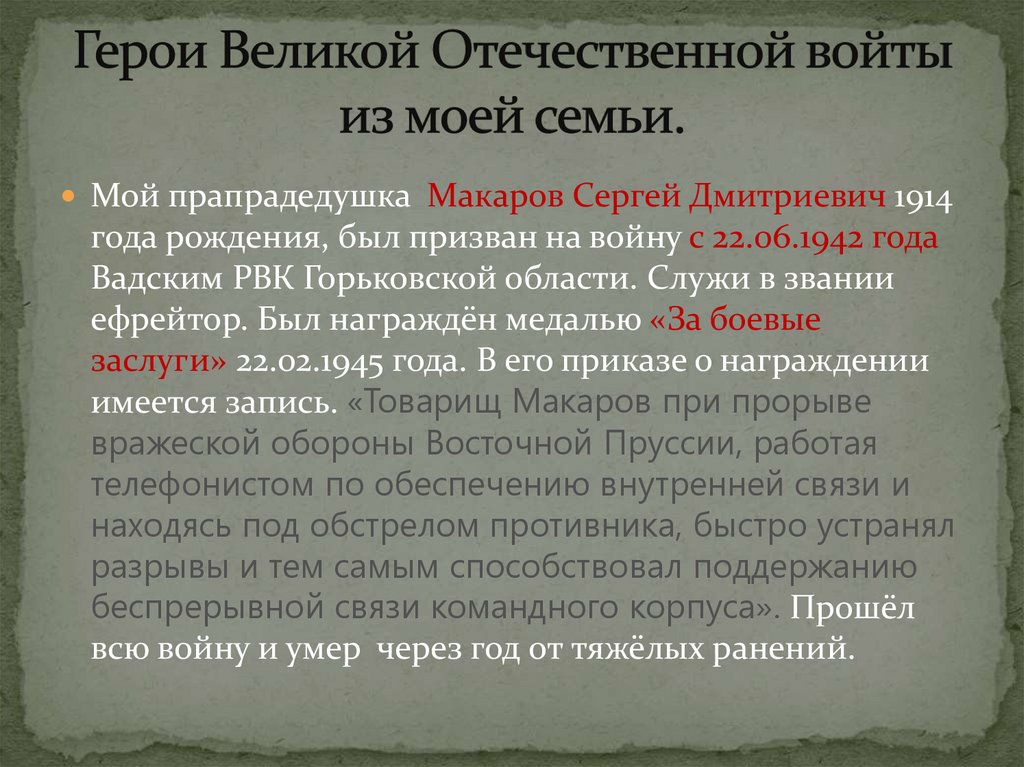 Герои Великой Отечественной войты из моей семьи.

Мой прапрадедушка Макаров Сергей Дмитриевич 1914 года рождения, был призван на войну с 22.06.1942 года Вадским РВК Горьковской области. Служи в звании ефрейтор. Был награждён медалью «За боевые заслуги» 22.02.1945 года. В его приказе о награждении имеется запись. «Товарищ Макаров при прорыве вражеской обороны Восточной Пруссии, работая телефонистом по обеспечению внутренней связи и находясь под обстрелом противника, быстро устранял разрывы и тем самым способствовал поддержанию беспрерывной связи командного корпуса». Прошёл всю войну и умер через год от тяжёлых ранений.